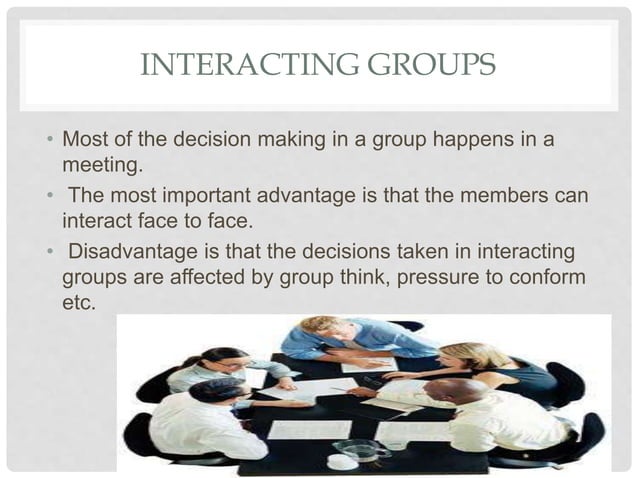 INTERACTING GROUPS

• Most of the decision making in a group happens in a meeting.
• The most important advantage is that the members can interact face to face.
• Disadvantage is that the decisions taken in interacting groups are affected by group think, pressure to conform etc.